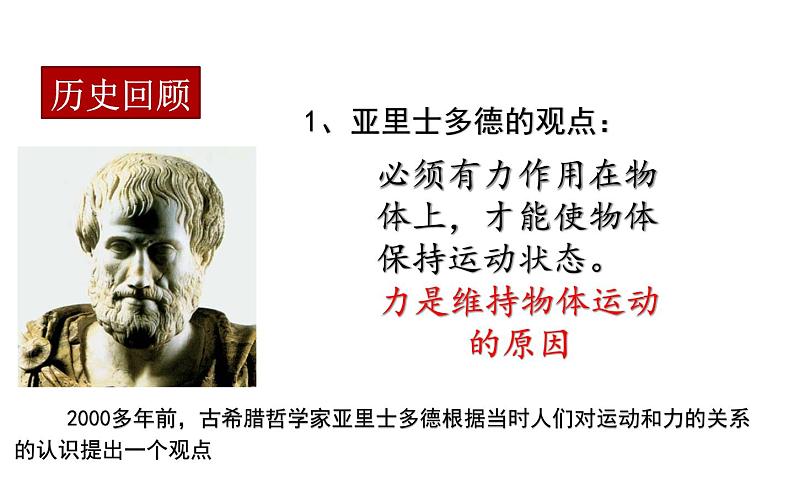 历史回顾

1、亚里士多德的观点：

必须有力作用在物体上，才能使物体保持运动状态。

力是维持物体运动的原因

2000多年前，古希腊哲学家亚里士多德根据当时人们对运动和力的关系的认识提出一个观点